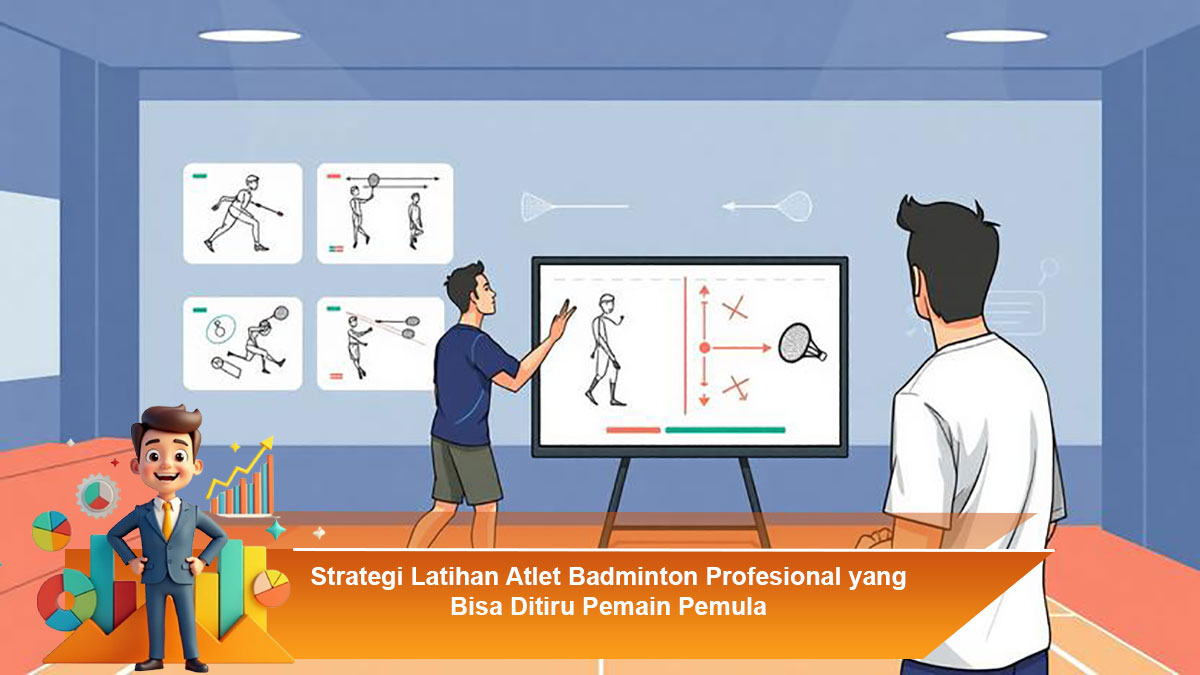 Strategi Latihan Atlet Badminton Profesional yang Bisa Ditiru Pemain Pemula